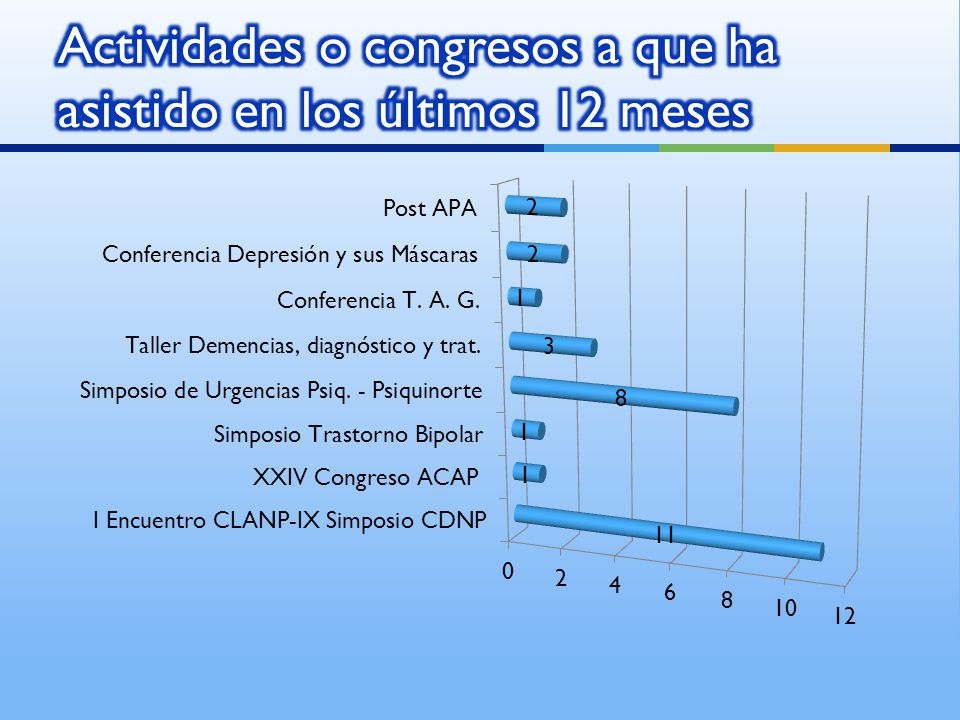 Actividades o congresos a que ha asistido en los últimos 12 meses

Post APA 2
Conferencia Depresión y sus Máscaras 2
Conferencia T. A. G. 1
Taller Demencias, diagnóstico y trat. 3
Simposio de Urgencias Psiq. - Psiquinorte 8
Simposio Trastorno Bipolar 1
XXIV Congreso ACAP 1
I Encuentro CLANP-IX Simposio CDNP 11

0 2 4 6 8 10 12